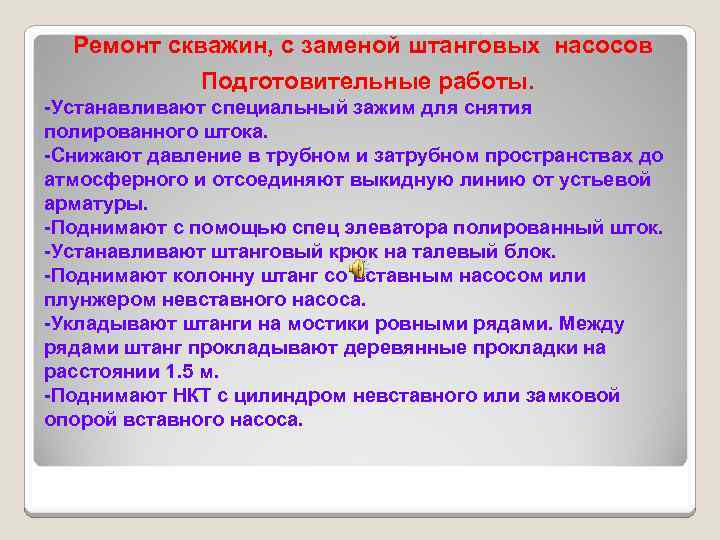 Ремонт скважин, с заменой штанговых насосов

Подготовительные работы.

-Устанавливают специальный зажим для снятия полированного штока.
-Снижают давление в трубном и затрубном пространствах до атмосферного и отсоединяют выкидную линию от устьевой арматуры.
-Поднимают с помощью спец элеватора полированный шток.
-Устанавливают штанговый крюк на талевый блок.
-Поднимают колонну штанг со вставным насосом или плунжером невставного насоса.
-Укладывают штанги на мостики ровными рядами. Между рядами штанг прокладывают деревянные прокладки на расстоянии 1.5 м.
-Поднимают НКТ с цилиндром невставного или замковой опорой вставного насоса.